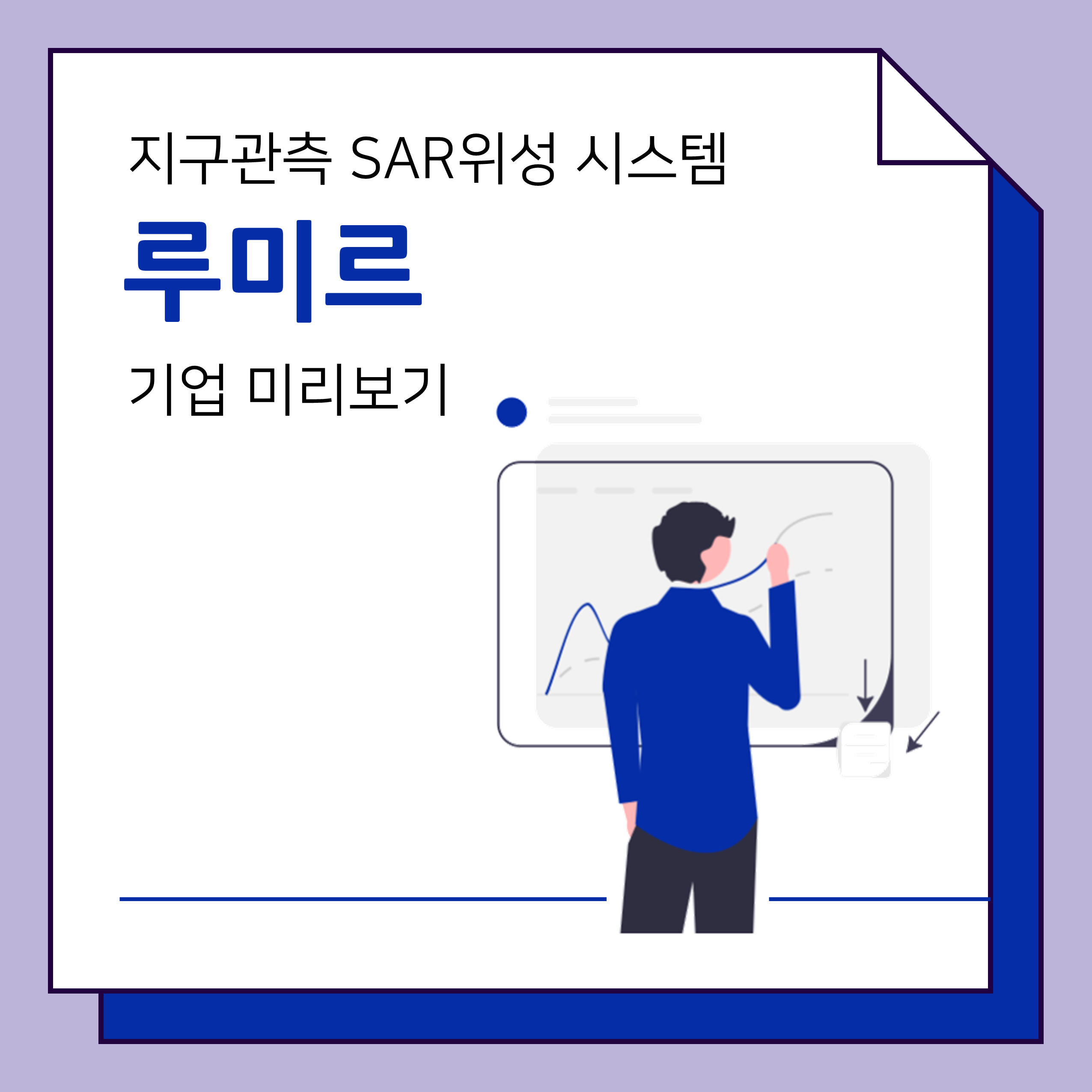 지구관측 SAR위성 시스템

루미르

기업 미리보기